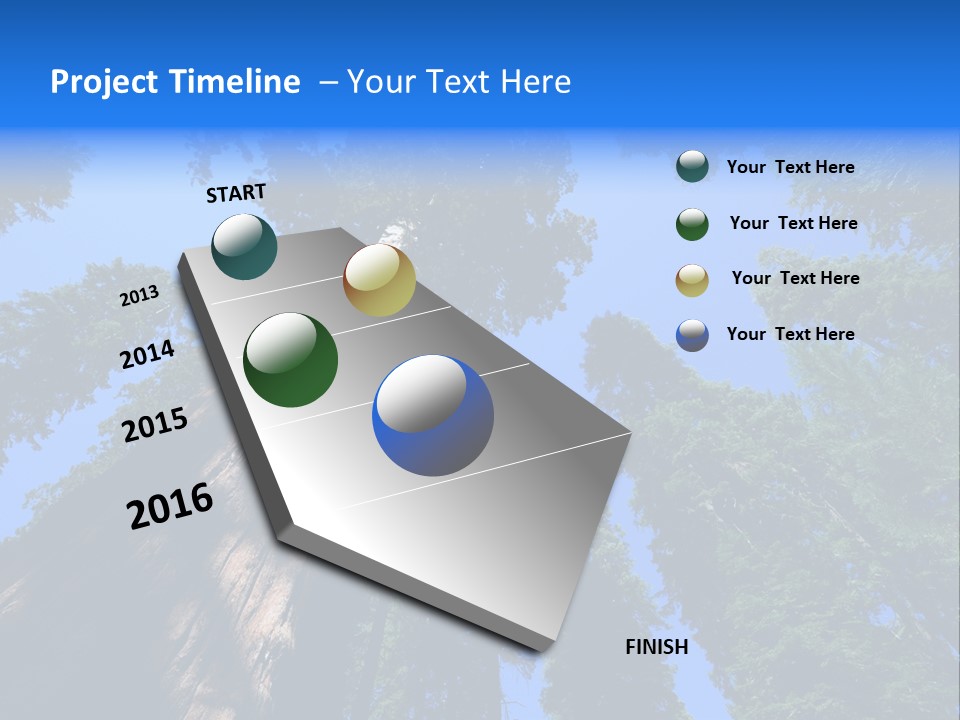 Project Timeline – Your Text Here

START

2013

2014

2015

2016

FINISH

Your Text Here

Your Text Here

Your Text Here

Your Text Here